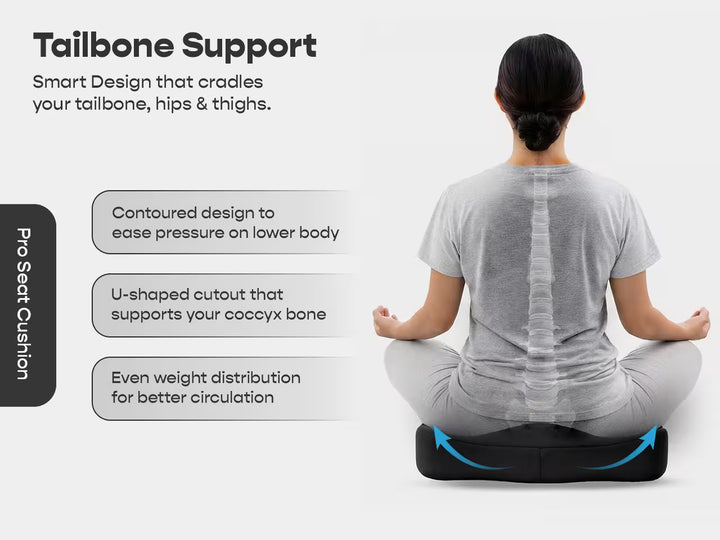 Tailbone Support

Smart Design that cradles your tailbone, hips & thighs.

Pro Seat Cushion

Contoured design to ease pressure on lower body

U-shaped cutout that supports your coccyx bone

Even weight distribution for better circulation